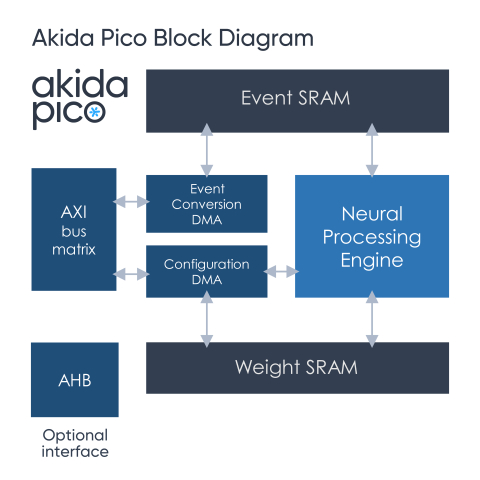 Akida Pico Block Diagram

akida pico

Event SRAM

AXI bus matrix

Event Conversion DMA

Configuration DMA

Neural Processing Engine

Weight SRAM

AHB

Optional interface